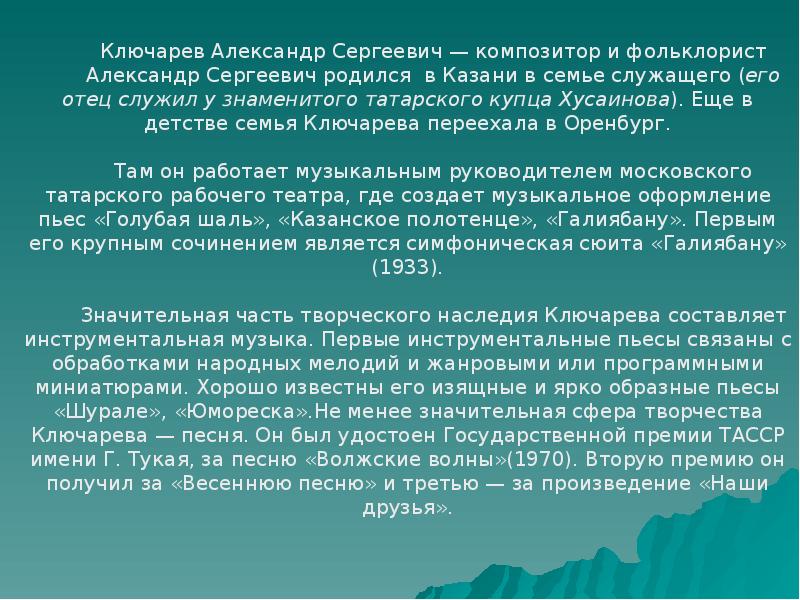 Ключарев Александр Сергеевич — композитор и фольклорист Александр Сергеевич родился в Казани в семье служащего (его отец служил у знаменитого татарского купца Хусаинова). Еще в детстве семья Ключарева переехала в Оренбург.

Там он работает музыкальным руководителем московского татарского рабочего театра, где создает музыкальное оформление пьес «Голубая шаль», «Казанское полотенце», «Галиябану». Первым его крупным сочинением является симфоническая сюита «Галиябану» (1933).

Значительная часть творческого наследия Ключарева составляет инструментальная музыка. Первые инструментальные пьесы связаны с обработками народных мелодий и жанровыми или программными миниатюрами. Хорошо известны его изящные и ярко образные пьесы «Шурале», «Юмореска».Не менее значительная сфера творчества Ключарева — песня. Он был удостоен Государственной премии ТАССР имени Г. Тукая, за песню «Волжские волны»(1970). Вторую премию он получил за «Весеннюю песню» и третью — за произведение «Наши друзья».